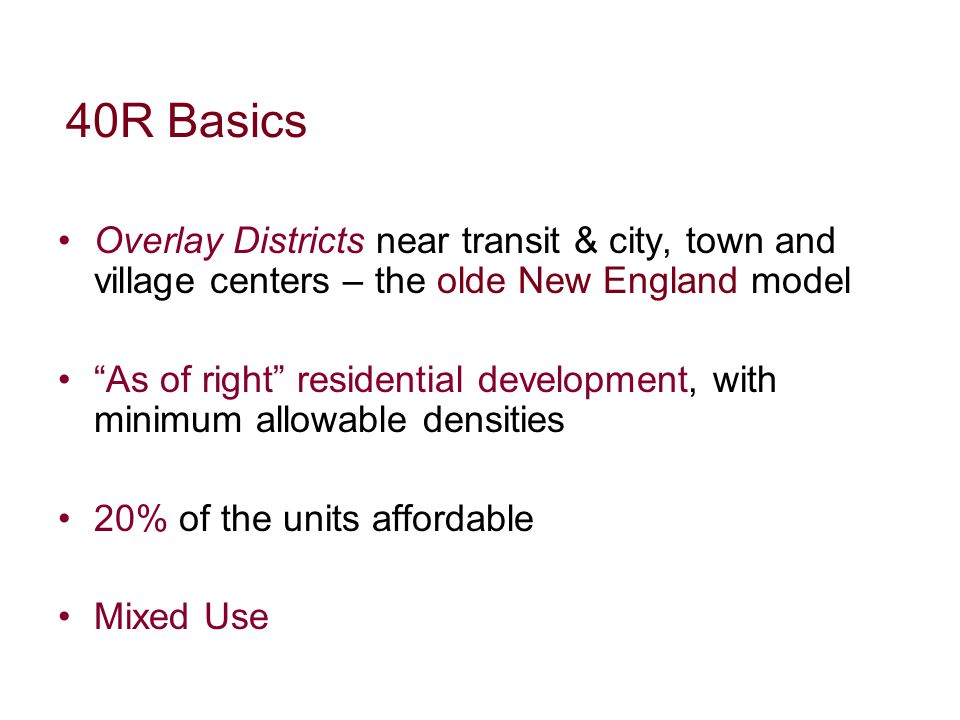 40R Basics

• Overlay Districts near transit & city, town and village centers – the olde New England model

• “As of right” residential development, with minimum allowable densities

• 20% of the units affordable

• Mixed Use